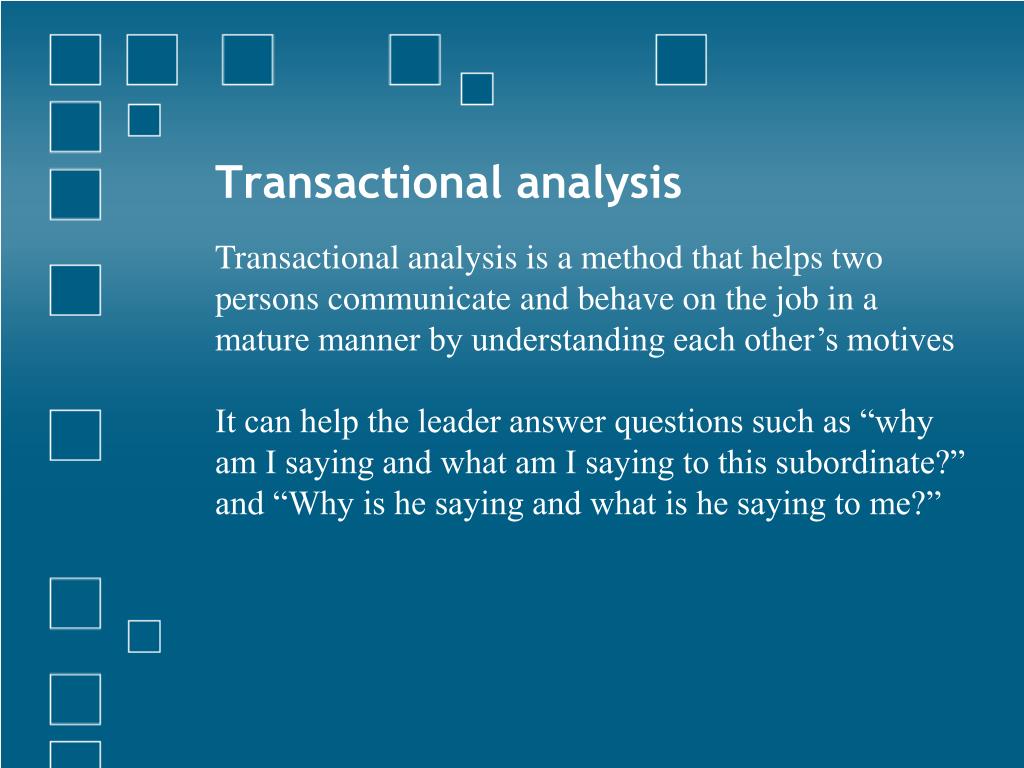 Transactional analysis

Transactional analysis is a method that helps two persons communicate and behave on the job in a mature manner by understanding each other’s motives

It can help the leader answer questions such as “why am I saying and what am I saying to this subordinate?” and “Why is he saying and what is he saying to me?”